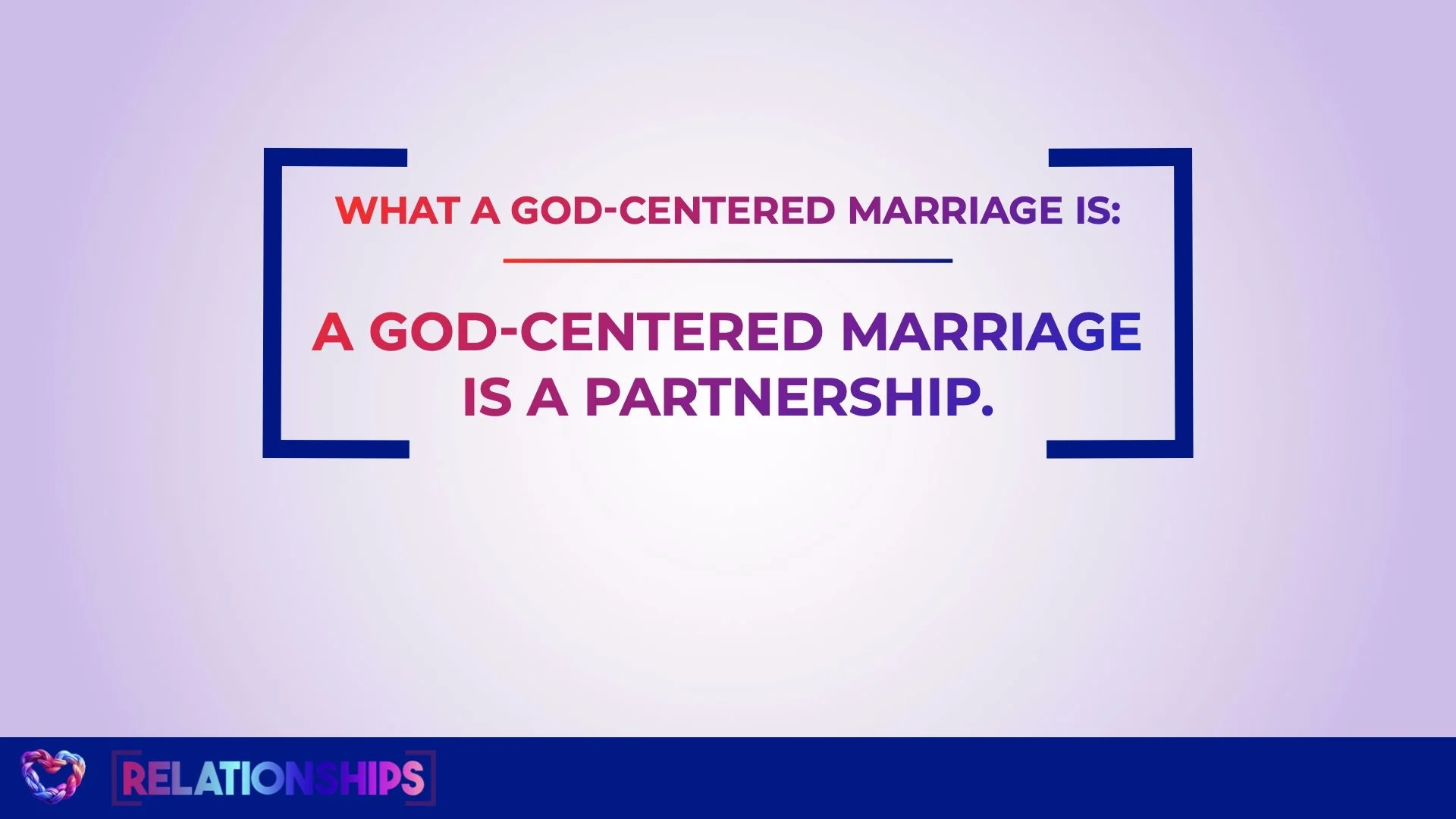 WHAT A GOD-CENTERED MARRIAGE IS:

A GOD-CENTERED MARRIAGE IS A PARTNERSHIP.

RELATIONSHIPS